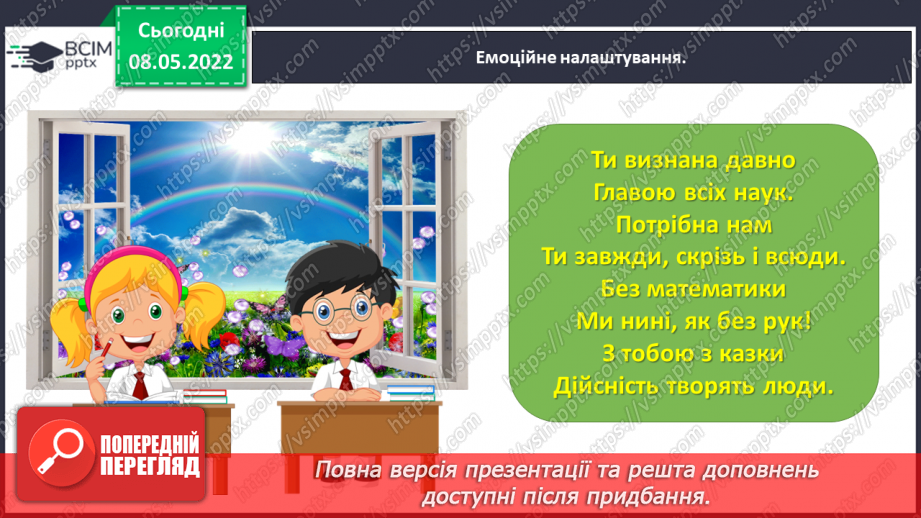 ВСІМ pptx

Сьогодні 08.05.2022

Емоційне налаштування.

Ти визнана давно
Главою всіх наук.
Потрібна нам
Ти завжди, скрізь і всюди.
Без математики
Ми нині, як без рук!
З тобою з казки
Дійсність творять люди.

ПОПЕРЕДНІЙ ПЕРЕГЛЯД

Повна версія презентації та решта доповнень доступні після придбання.

https://vsimpptx.com